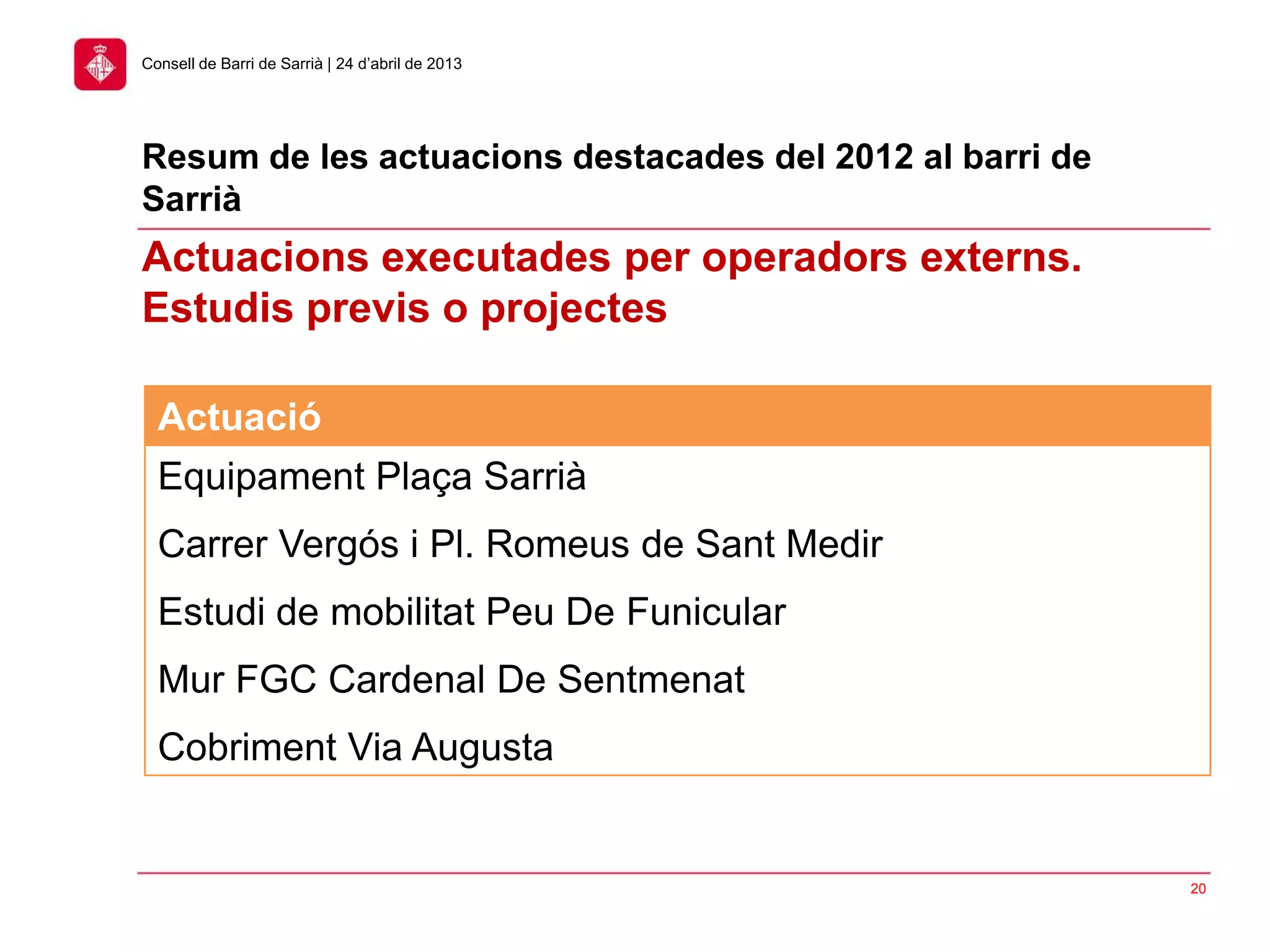 Consell de Barri de Sarrià | 24 d'abril de 2013

Resum de les actuacions destacades del 2012 al barri de Sarrià

Actuacions executades per operadors externs. Estudis previs o projectes

| Actuació |
|---|
| Equipament Plaça Sarrià |
| Carrer Vergós i Pl. Romeus de Sant Medir |
| Estudi de mobilitat Peu De Funicular |
| Mur FGC Cardenal De Sentmenat |
| Cobriment Via Augusta |

20